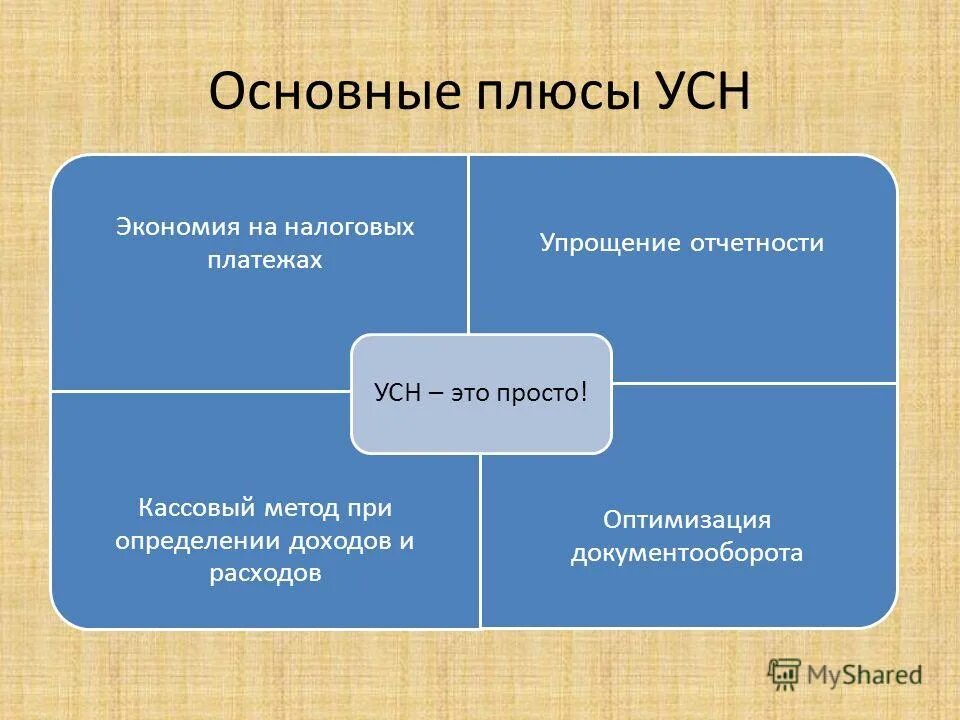 Основные плюсы УСН

Экономия на налоговых платежах

Упрощение отчетности

УСН – это просто!

Кассовый метод при определении доходов и расходов

Оптимизация документооборота

MyShared